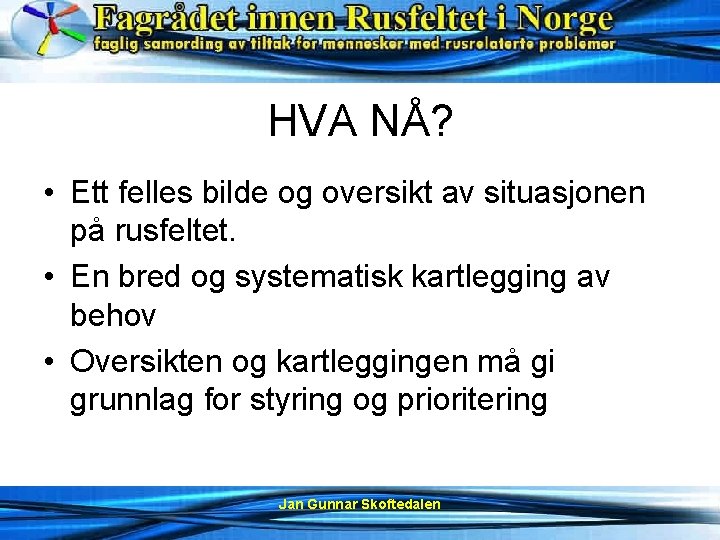 Fagrådet innen Rusfeltet i Norge
faglig samording av tiltak for mennesker med rusrelaterte problemer

HVA NÅ?

• Ett felles bilde og oversikt av situasjonen på rusfeltet.
• En bred og systematisk kartlegging av behov
• Oversikten og kartleggingen må gi grunnlag for styring og prioritering

Jan Gunnar Skoftedalen